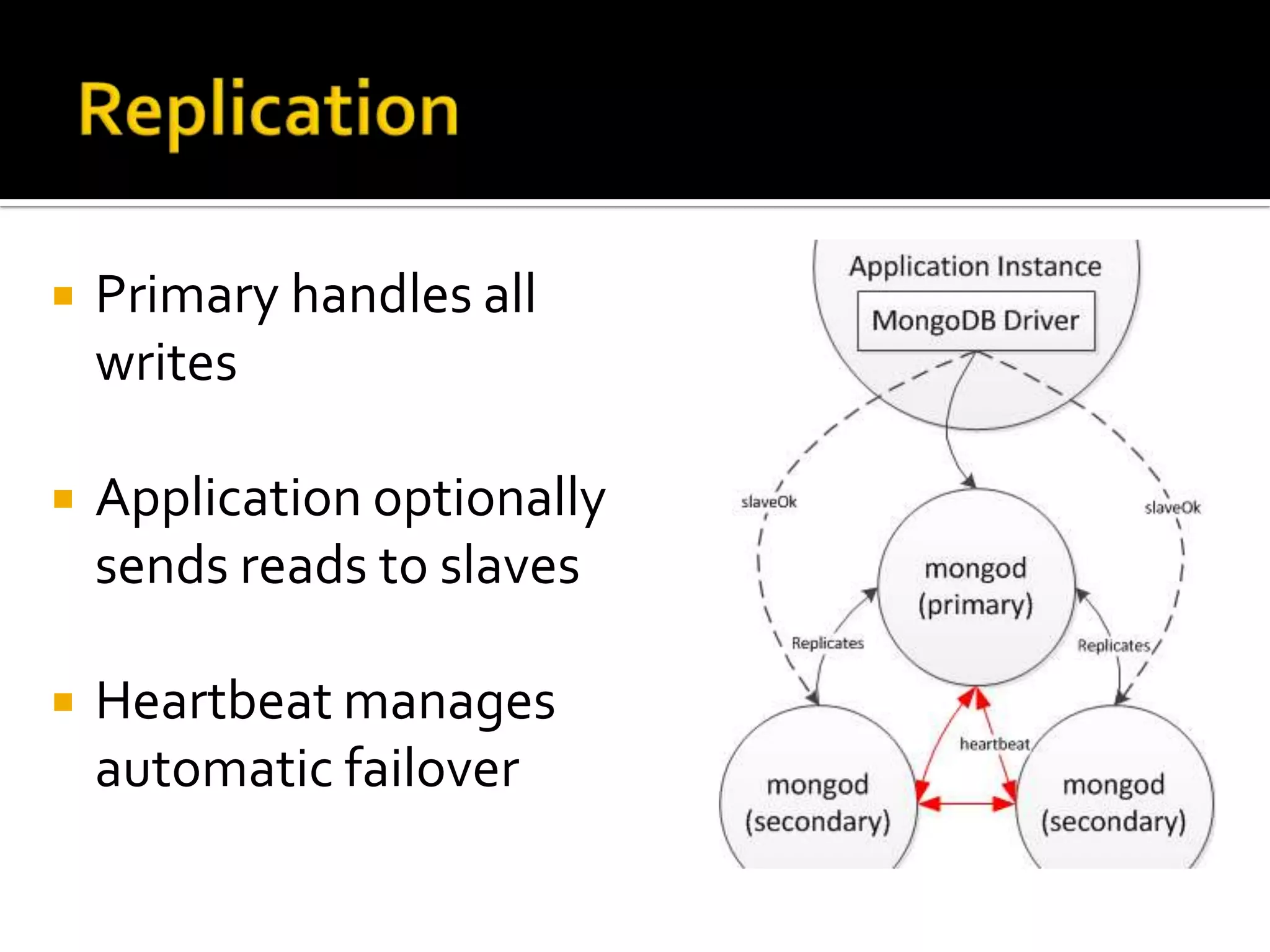 Replication

Primary handles all writes

Application optionally sends reads to slaves

Heartbeat manages automatic failover

Application Instance

MongoDB Driver

slaveOk

slaveOk

mongod (primary)

Replicates

Replicates

heartbeat

mongod (secondary)

mongod (secondary)